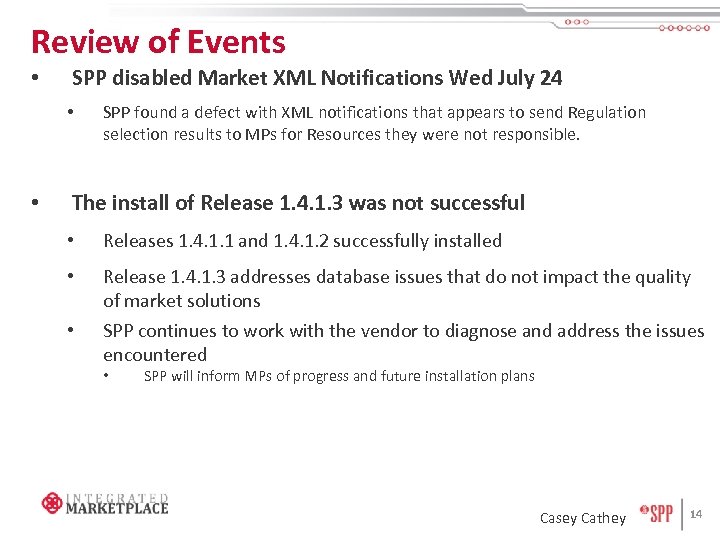 Review of Events

• SPP disabled Market XML Notifications Wed July 24

• SPP found a defect with XML notifications that appears to send Regulation selection results to MPs for Resources they were not responsible.

• The install of Release 1.4.1.3 was not successful

• Releases 1.4.1.1 and 1.4.1.2 successfully installed

• Release 1.4.1.3 addresses database issues that do not impact the quality of market solutions

• SPP continues to work with the vendor to diagnose and address the issues encountered

• SPP will inform MPs of progress and future installation plans

INTEGRATED MARKETPLACE

Casey Cathey SPP 14